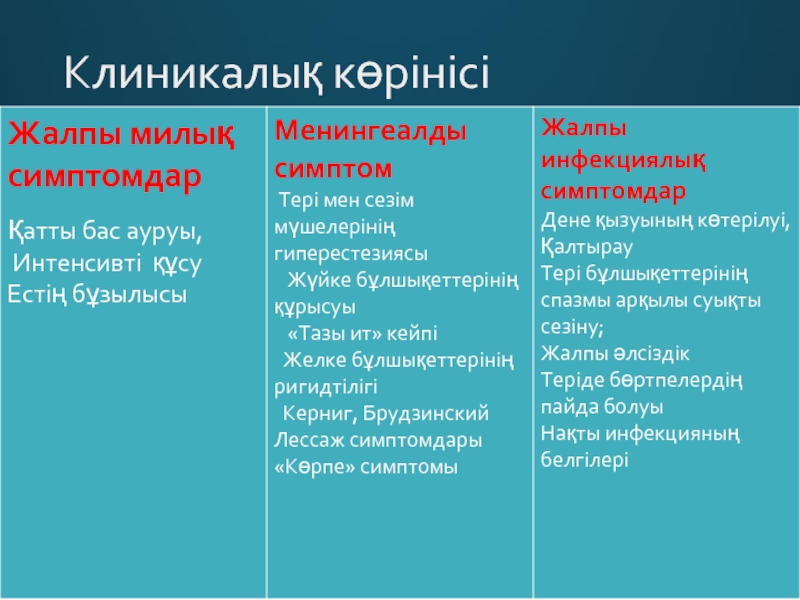 Клиникалық көрінісі

| Жалпы милық симптомдар | Менингеалды симптом | Жалпы инфекциялық симптомдар |
|---|---|---|
| Қатты бас ауруы, Интенсивті құсу Естің бұзылысы | Тері мен сезім мүшелерінің гиперестезиясы Жүйке бұлшықеттерінің құрысуы «Тазы ит» кейпі Желке бұлшықеттерінің ригидтілігі Керниг, Брудзинский Лессаж симптомдары «Көрпе» симптомы | Дене қызуының көтерілуі, Қалтырау Тері бұлшықеттерінің спазмы арқылы суықты сезіну; Жалпы әлсіздік Теріде бөртпелердің пайда болуы Нақты инфекцияның белгілері |